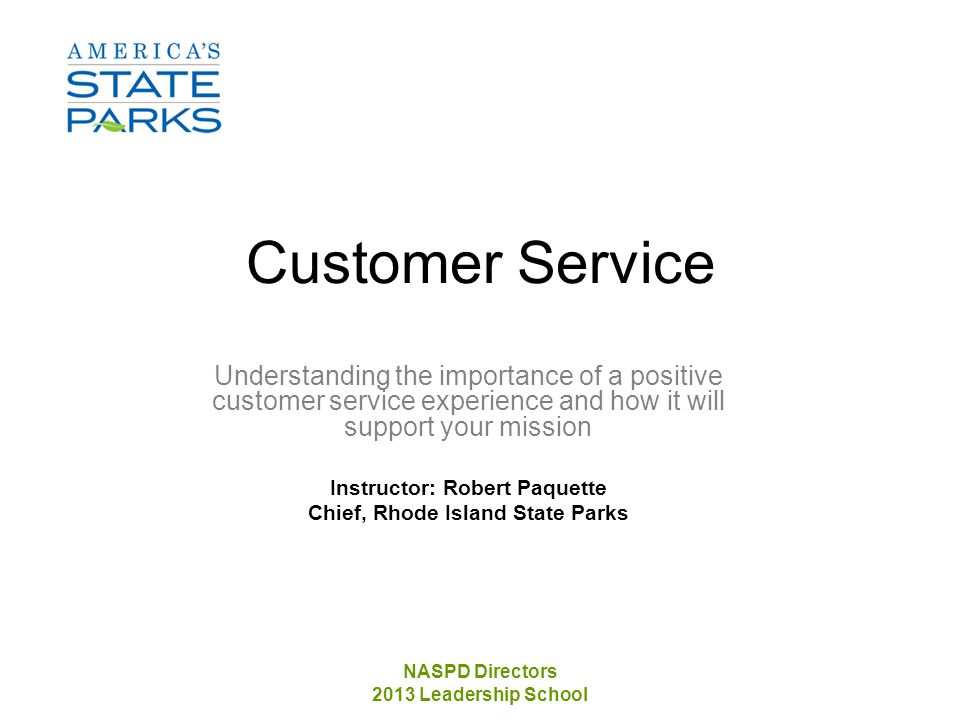 AMERICA'S
STATE
PARKS

Customer Service

Understanding the importance of a positive customer service experience and how it will support your mission

Instructor: Robert Paquette
Chief, Rhode Island State Parks

NASPD Directors
2013 Leadership School